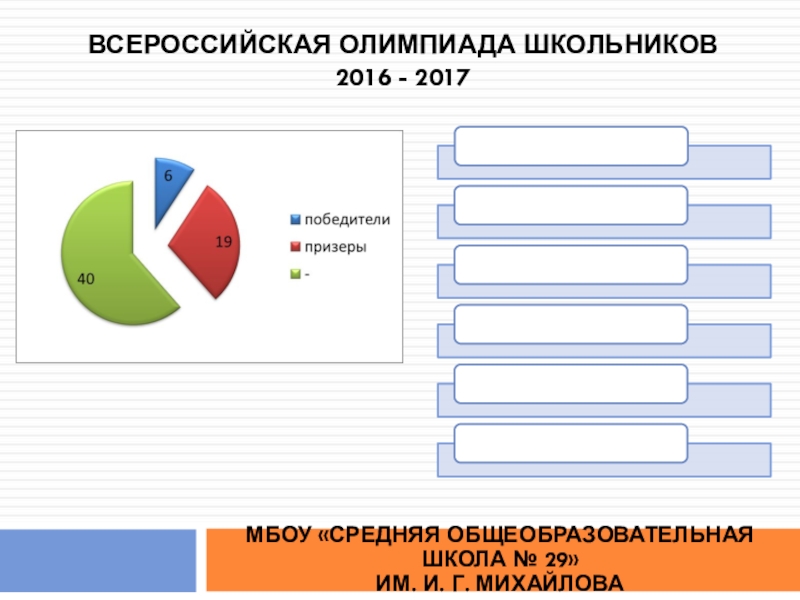 ВСЕРОССИЙСКАЯ ОЛИМПИАДА ШКОЛЬНИКОВ
2016 - 2017

6
19
40

победители
призеры
-

МБОУ «СРЕДНЯЯ ОБЩЕОБРАЗОВАТЕЛЬНАЯ ШКОЛА № 29»
ИМ. И. Г. МИХАЙЛОВА